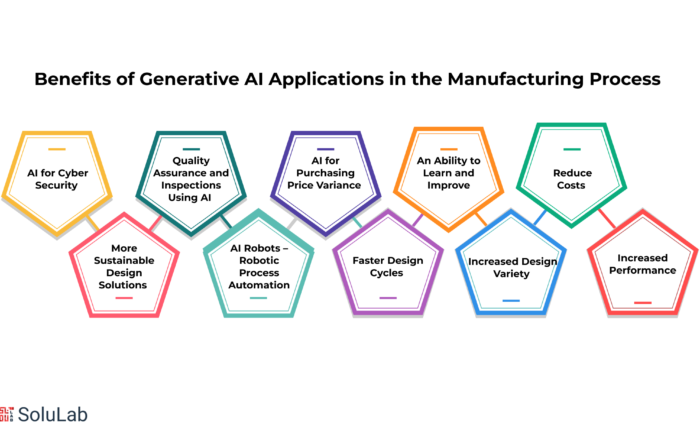 Benefits of Generative AI Applications in the Manufacturing Process

AI for Cyber Security

More Sustainable Design Solutions

Quality Assurance and Inspections Using AI

AI Robots – Robotic Process Automation

AI for Purchasing Price Variance

Faster Design Cycles

An Ability to Learn and Improve

Increased Design Variety

Reduce Costs

Increased Performance

SoluLab